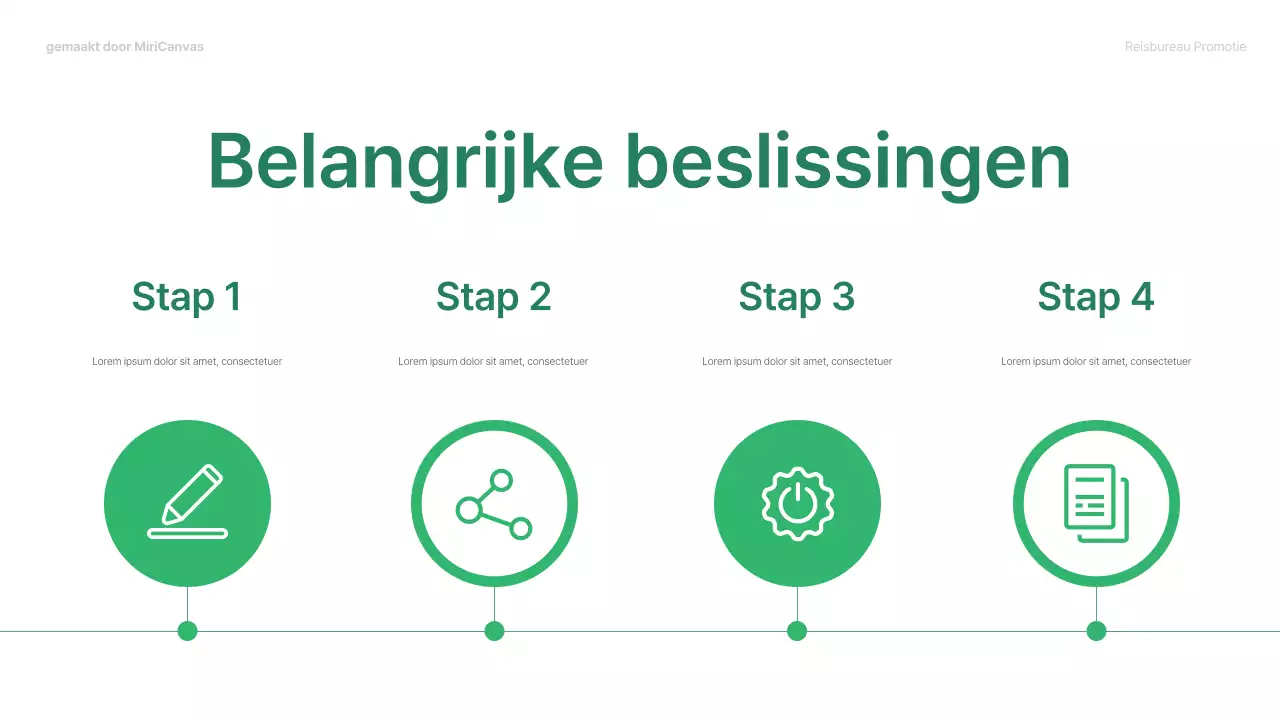 gemaakt door MiriCanvas

Reisbureau Promotie

Belangrijke beslissingen

Stap 1

Lorem ipsum dolor sit amet, consectetuer

Stap 2

Lorem ipsum dolor sit amet, consectetuer

Stap 3

Lorem ipsum dolor sit amet, consectetuer

Stap 4

Lorem ipsum dolor sit amet, consectetuer